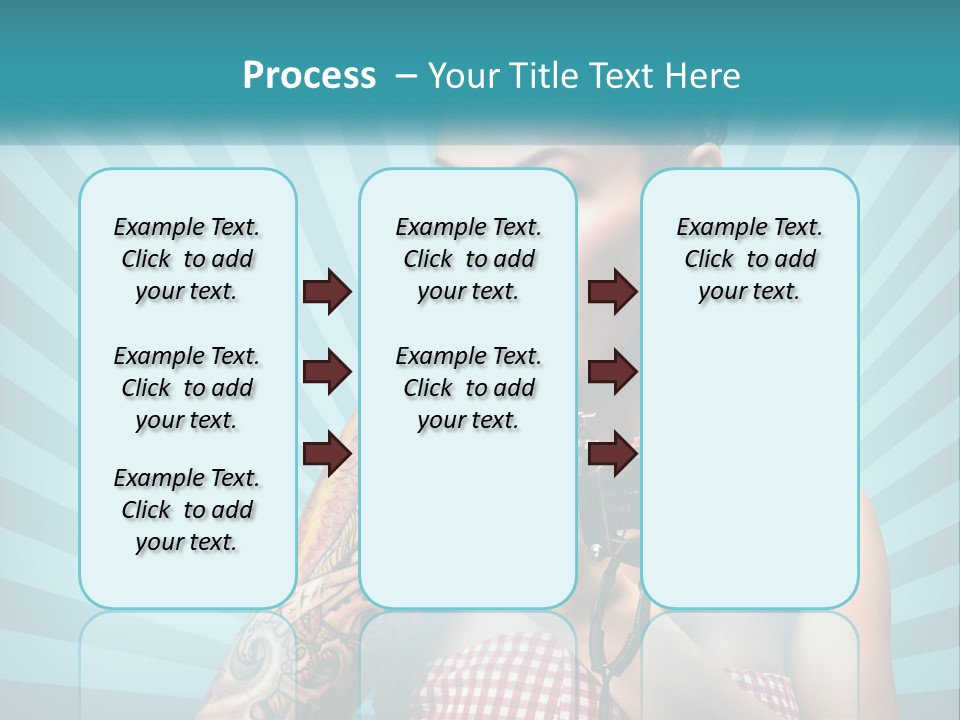 Process – Your Title Text Here

Example Text. Click to add your text.

Example Text. Click to add your text.

Example Text. Click to add your text.

Example Text. Click to add your text.

Example Text. Click to add your text.

Example Text. Click to add your text.